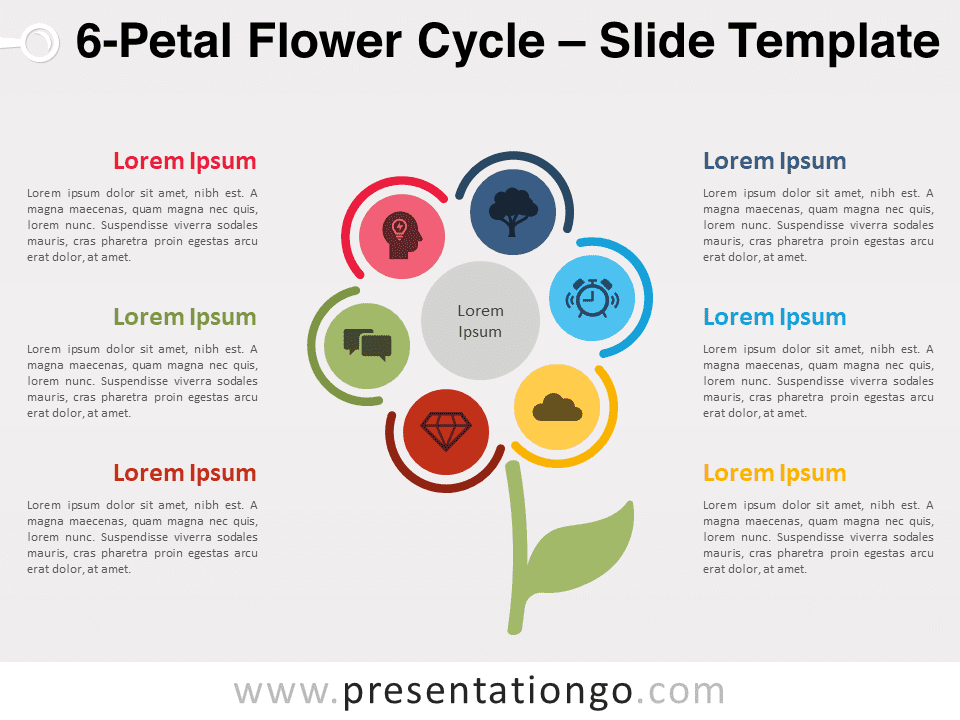 6-Petal Flower Cycle – Slide Template

Lorem Ipsum

Lorem ipsum dolor sit amet, nibh est. A magna maecenas, quam magna nec quis, lorem nunc. Suspendisse viverra sodales mauris, cras pharetra proin egestas arcu erat dolor, at amet.

Lorem Ipsum

Lorem ipsum dolor sit amet, nibh est. A magna maecenas, quam magna nec quis, lorem nunc. Suspendisse viverra sodales mauris, cras pharetra proin egestas arcu erat dolor, at amet.

Lorem Ipsum

Lorem ipsum dolor sit amet, nibh est. A magna maecenas, quam magna nec quis, lorem nunc. Suspendisse viverra sodales mauris, cras pharetra proin egestas arcu erat dolor, at amet.

Lorem Ipsum

Lorem Ipsum

Lorem ipsum dolor sit amet, nibh est. A magna maecenas, quam magna nec quis, lorem nunc. Suspendisse viverra sodales mauris, cras pharetra proin egestas arcu erat dolor, at amet.

Lorem Ipsum

Lorem ipsum dolor sit amet, nibh est. A magna maecenas, quam magna nec quis, lorem nunc. Suspendisse viverra sodales mauris, cras pharetra proin egestas arcu erat dolor, at amet.

Lorem Ipsum

Lorem ipsum dolor sit amet, nibh est. A magna maecenas, quam magna nec quis, lorem nunc. Suspendisse viverra sodales mauris, cras pharetra proin egestas arcu erat dolor, at amet.

www.presentationgo.com